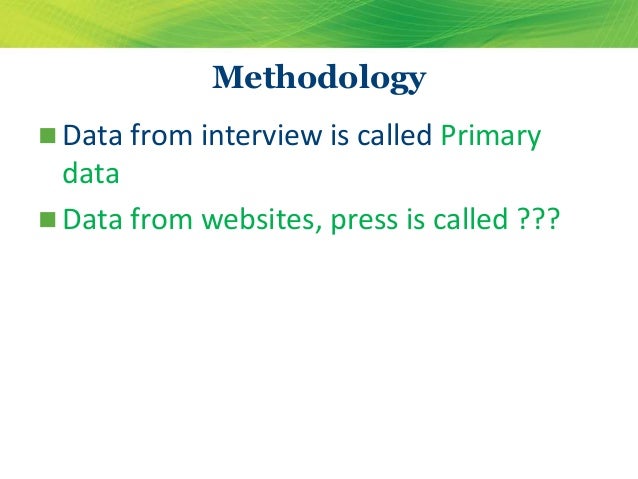 Methodology

Data from interview is called Primary data

Data from websites, press is called ???